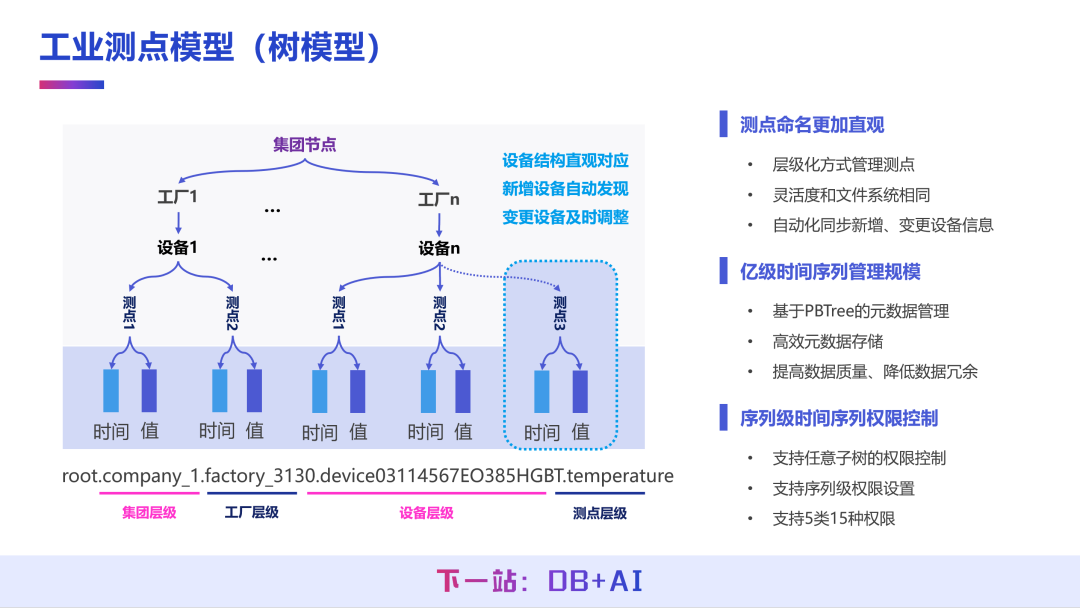 工业测点模型（树模型）

集团节点

设备结构直观对应
新增设备自动发现
变更设备及时调整

工厂1 ... 工厂n

设备1 ... 设备n

测点1 测点2 测点1 测点2 测点3

时间 值 时间 值 时间 值 时间 值 时间 值

root.company_1.factory_3130.device03114567EO385HGBT.temperature

集团层级 工厂层级 设备层级 测点层级

测点命名更加直观
• 层级化方式管理测点
• 灵活度和文件系统相同
• 自动化同步新增、变更设备信息

亿级时间序列管理规模
• 基于PBTree的元数据管理
• 高效元数据存储
• 提高数据质量、降低数据冗余

序列级时间序列权限控制
• 支持任意子树的权限控制
• 支持序列级权限设置
• 支持5类15种权限

下一站：DB+AI